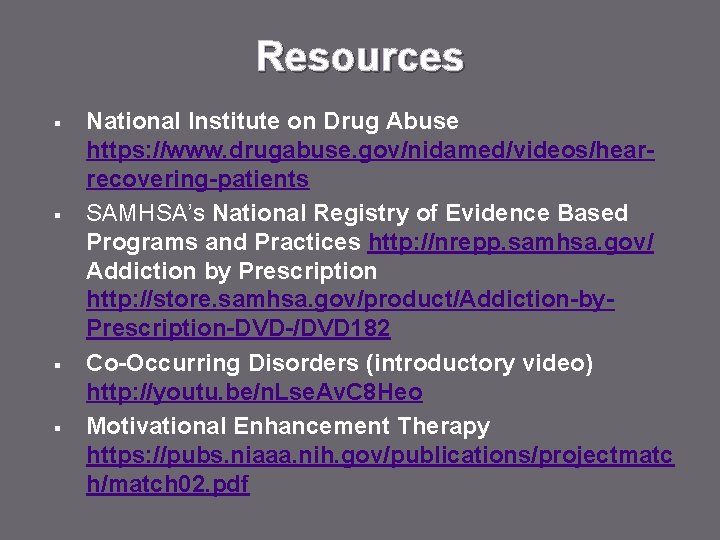 Resources

▪ National Institute on Drug Abuse https://www.drugabuse.gov/nidamed/videos/hear-recovering-patients

▪ SAMHSA's National Registry of Evidence Based Programs and Practices http://nrepp.samhsa.gov/ Addiction by Prescription http://store.samhsa.gov/product/Addiction-by-Prescription-DVD-/DVD182

▪ Co-Occurring Disorders (introductory video) http://youtu.be/nLseAvC8Heo

▪ Motivational Enhancement Therapy https://pubs.niaaa.nih.gov/publications/projectmatch/match02.pdf